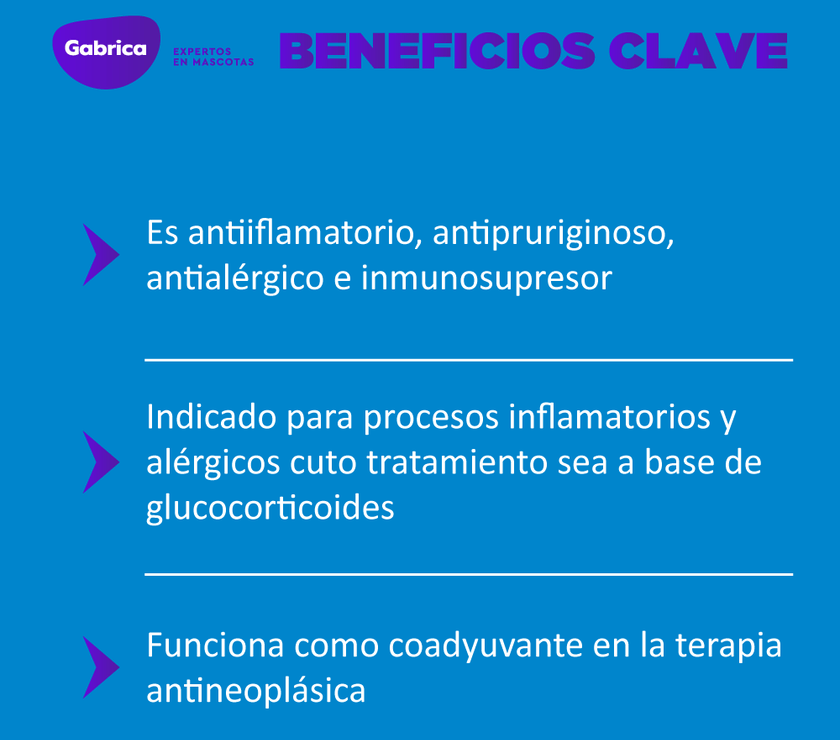 Gabrica
EXPERTOS EN MASCOTAS

BENEFICIOS CLAVE

Es antiiflamatorio, antipruriginoso, antialérgico e inmunosupresor

Indicado para procesos inflamatorios y alérgicos cuto tratamiento sea a base de glucocorticoides

Funciona como coadyuvante en la terapia antineoplásica